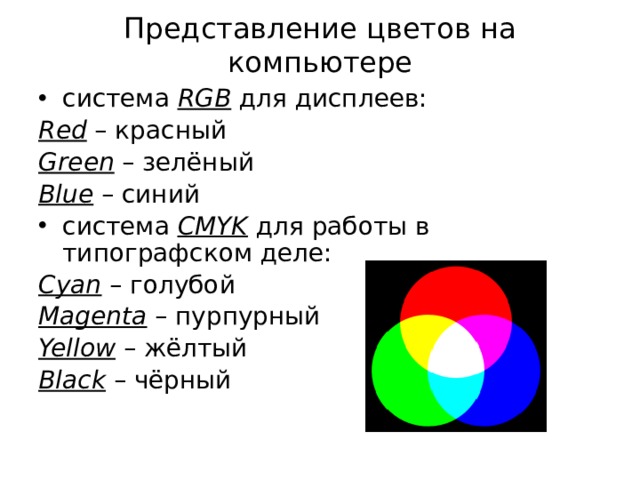 Представление цветов на компьютере

• система RGB для дисплеев:

Red – красный

Green – зелёный

Blue – синий

• система CMYK для работы в типографском деле:

Cyan – голубой

Magenta – пурпурный

Yellow – жёлтый

Black – чёрный